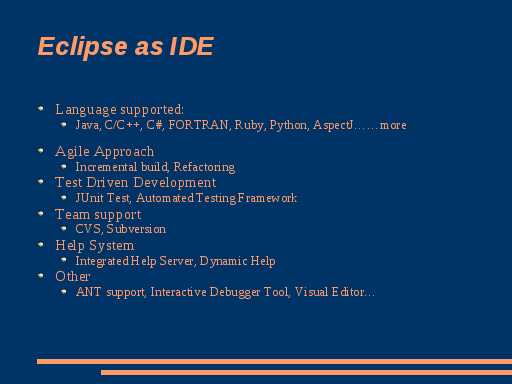 Eclipse as IDE

- Language supported:
  - Java, C/C++, C#, FORTRAN, Ruby, Python, AspectJ……more
- Agile Approach
  - Incremental build, Refactoring
- Test Driven Development
  - JUnit Test, Automated Testing Framework
- Team support
  - CVS, Subversion
- Help System
  - Integrated Help Server, Dynamic Help
- Other
  - ANT support, Interactive Debugger Tool, Visual Editor…